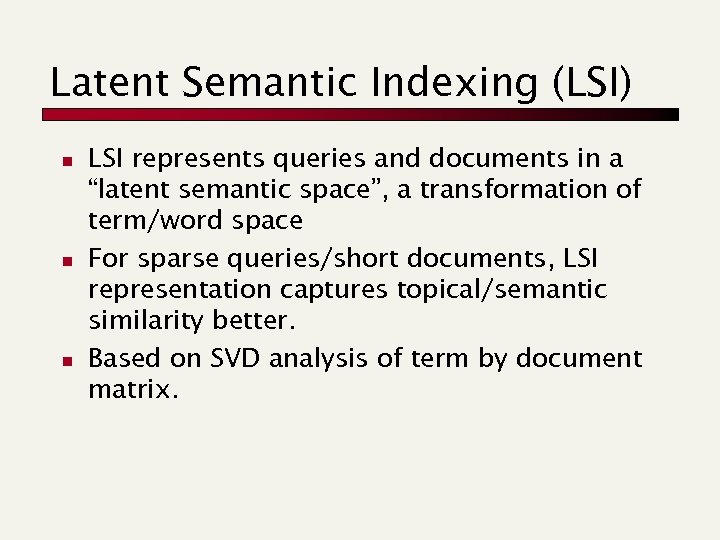 Latent Semantic Indexing (LSI)

- LSI represents queries and documents in a “latent semantic space”, a transformation of term/word space
- For sparse queries/short documents, LSI representation captures topical/semantic similarity better.
- Based on SVD analysis of term by document matrix.